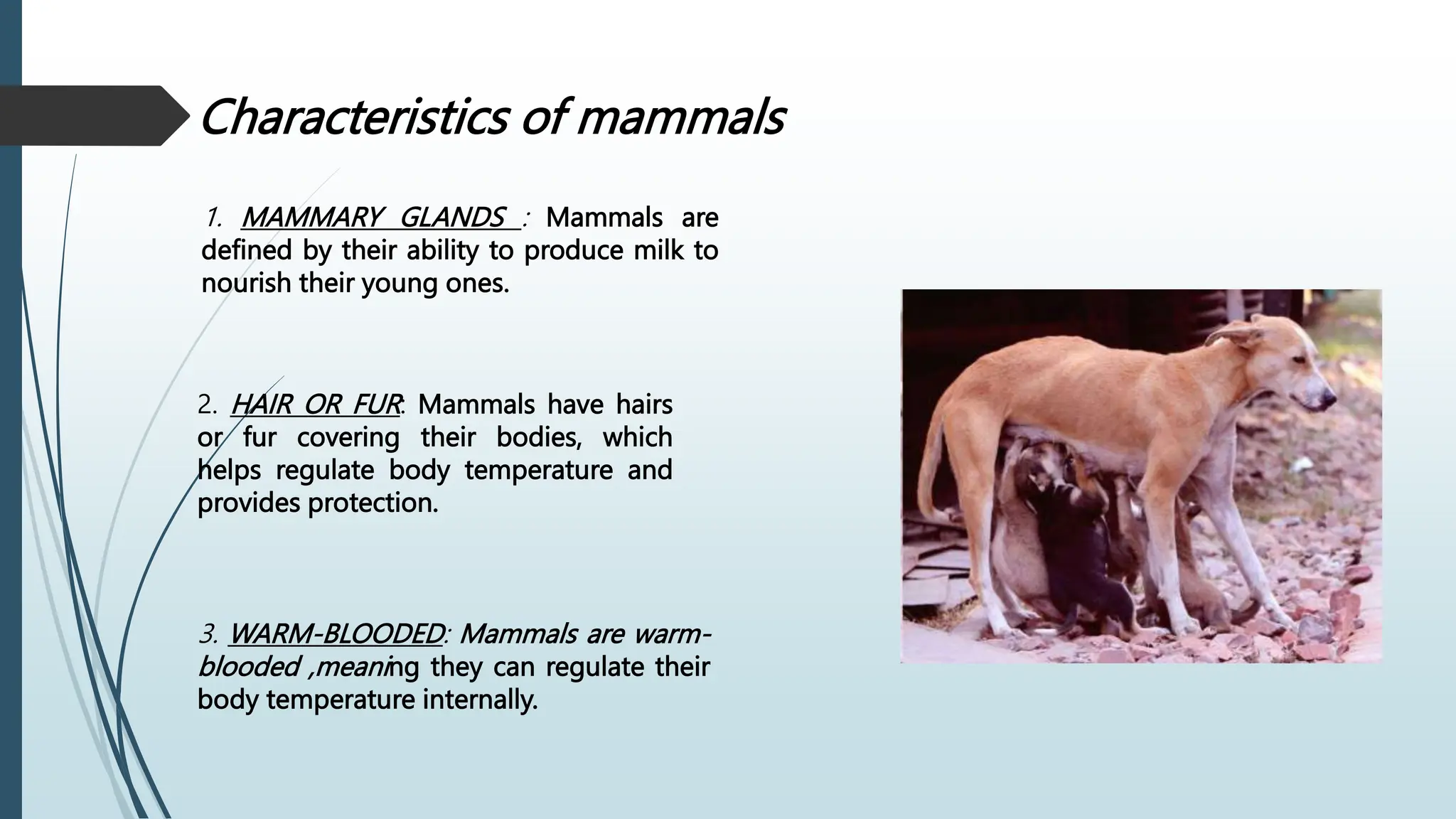 Characteristics of mammals

1. MAMMARY GLANDS : Mammals are defined by their ability to produce milk to nourish their young ones.

2. HAIR OR FUR: Mammals have hairs or fur covering their bodies, which helps regulate body temperature and provides protection.

3. WARM-BLOODED: Mammals are warm-blooded ,meaning they can regulate their body temperature internally.